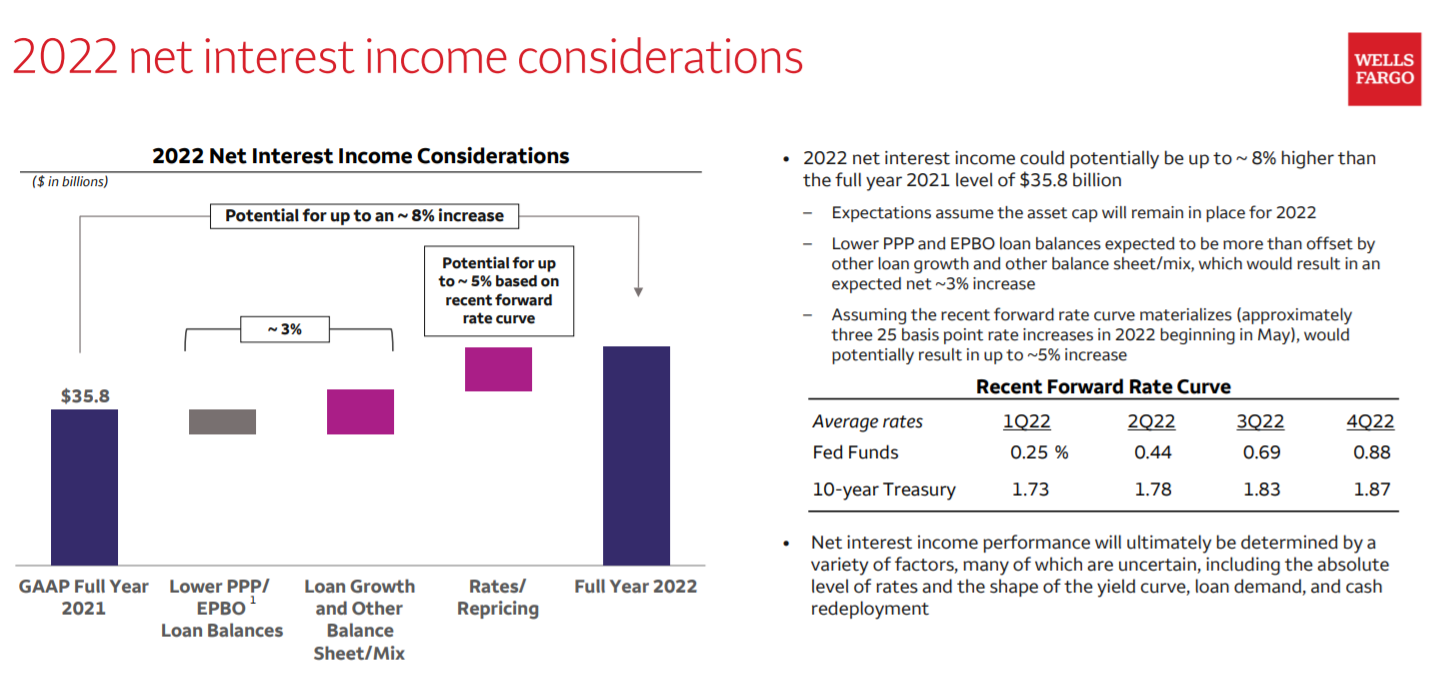 2022 net interest income considerations

WELLS FARGO

2022 Net Interest Income Considerations

($ in billions)

Potential for up to an ~ 8% increase

Potential for up to ~ 5% based on recent forward rate curve

~ 3%

$35.8

GAAP Full Year 2021

Lower PPP/ EPBO $^1$ Loan Balances

Loan Growth and Other Balance Sheet/Mix

Rates/ Repricing

Full Year 2022

• 2022 net interest income could potentially be up to ~ 8% higher than the full year 2021 level of $35.8 billion

– Expectations assume the asset cap will remain in place for 2022

– Lower PPP and EPBO loan balances expected to be more than offset by other loan growth and other balance sheet/mix, which would result in an expected net ~3% increase

– Assuming the recent forward rate curve materializes (approximately three 25 basis point rate increases in 2022 beginning in May), would potentially result in up to ~5% increase

Recent Forward Rate Curve

| Average rates | 1Q22 | 2Q22 | 3Q22 | 4Q22 |
|---|---|---|---|---|
| Fed Funds | 0.25 % | 0.44 | 0.69 | 0.88 |
| 10-year Treasury | 1.73 | 1.78 | 1.83 | 1.87 |

• Net interest income performance will ultimately be determined by a variety of factors, many of which are uncertain, including the absolute level of rates and the shape of the yield curve, loan demand, and cash redeployment